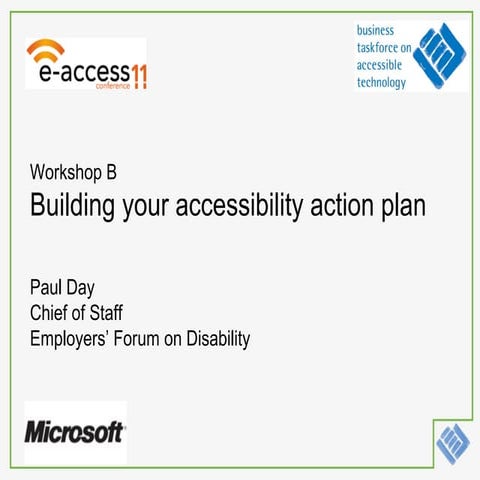 e-access11
conference

business
taskforce on
accessible
technology

Workshop B

Building your accessibility action plan

Paul Day
Chief of Staff
Employers' Forum on Disability

Microsoft